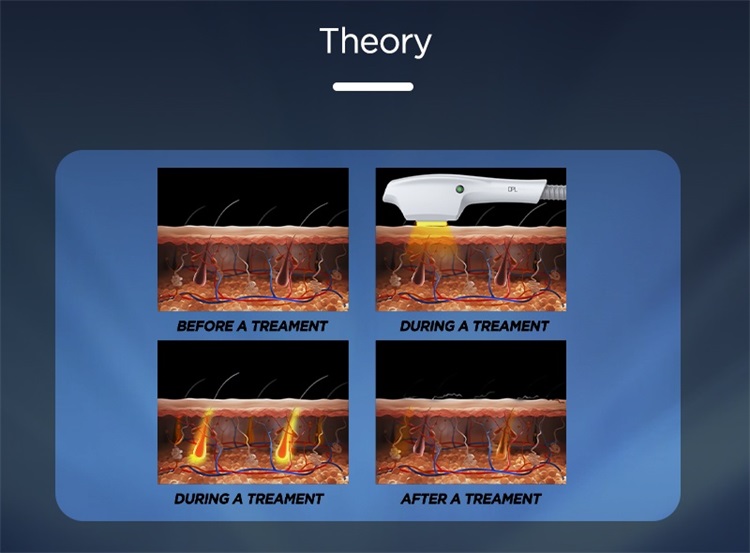 Theory

DPL

BEFORE A TREAMENT

DURING A TREAMENT

DURING A TREAMENT

AFTER A TREAMENT